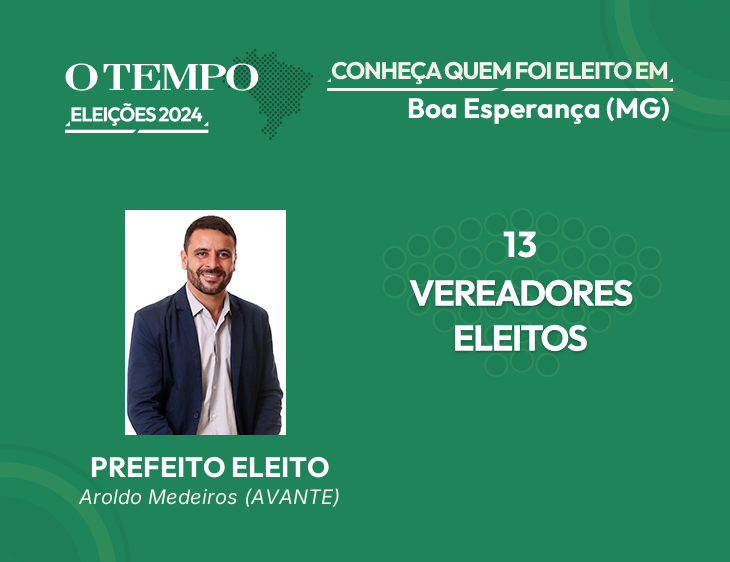 O TEMPO
ELEIÇÕES 2024

CONHEÇA QUEM FOI ELEITO EM
Boa Esperança (MG)

13
VEREADORES
ELEITOS

PREFEITO ELEITO
Aroldo Medeiros (AVANTE)